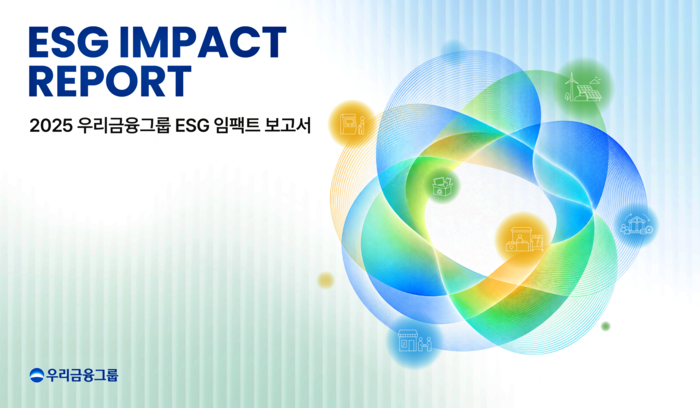 ESG IMPACT REPORT

2025 우리금융그룹 ESG 임팩트 보고서

우리금융그룹